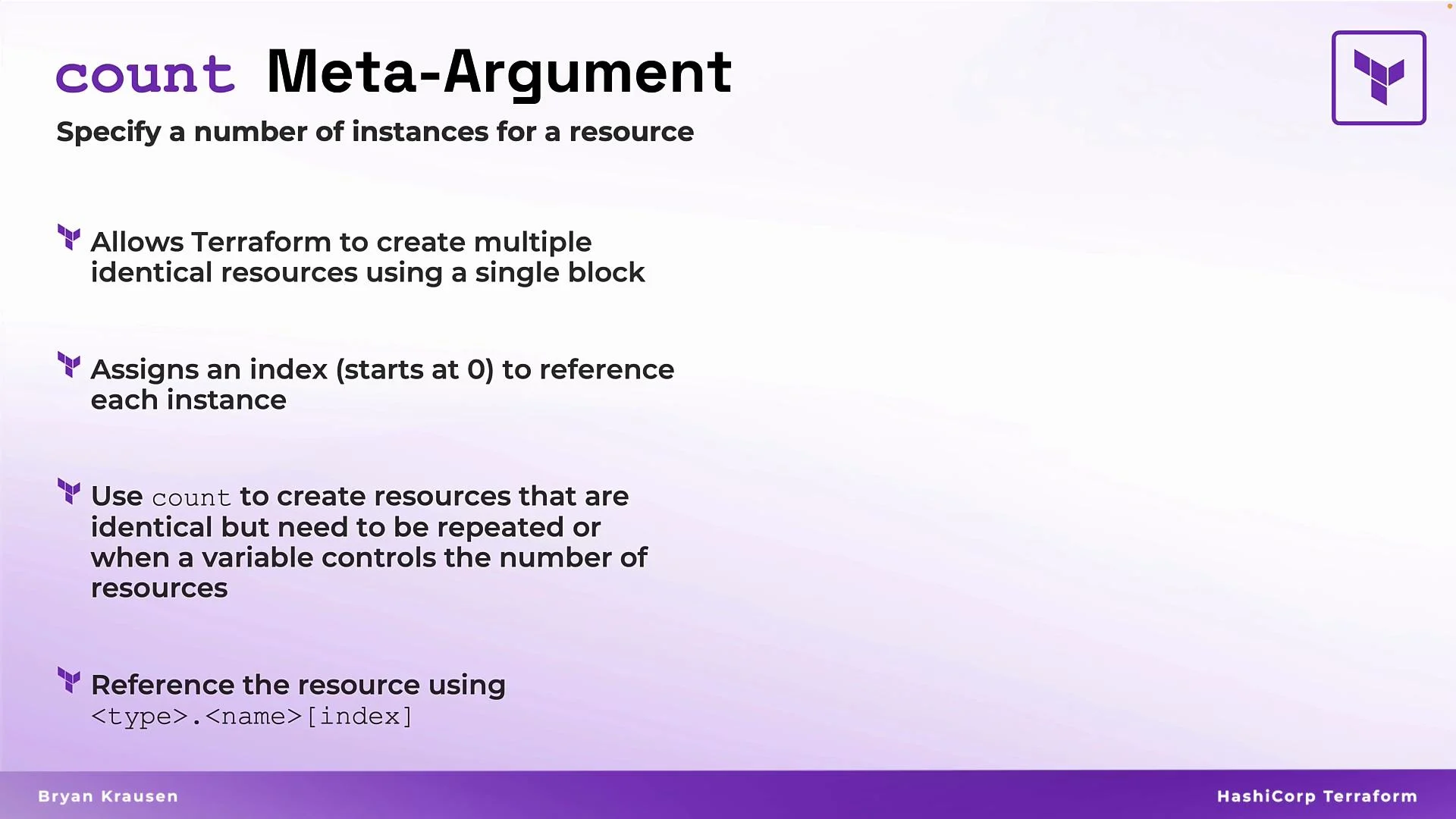 count Meta-Argument

Specify a number of instances for a resource

Allows Terraform to create multiple identical resources using a single block

Assigns an index (starts at 0) to reference each instance

Use count to create resources that are identical but need to be repeated or when a variable controls the number of resources

Reference the resource using <type>.<name>[index]

Bryan Krausen

HashiCorp Terraform